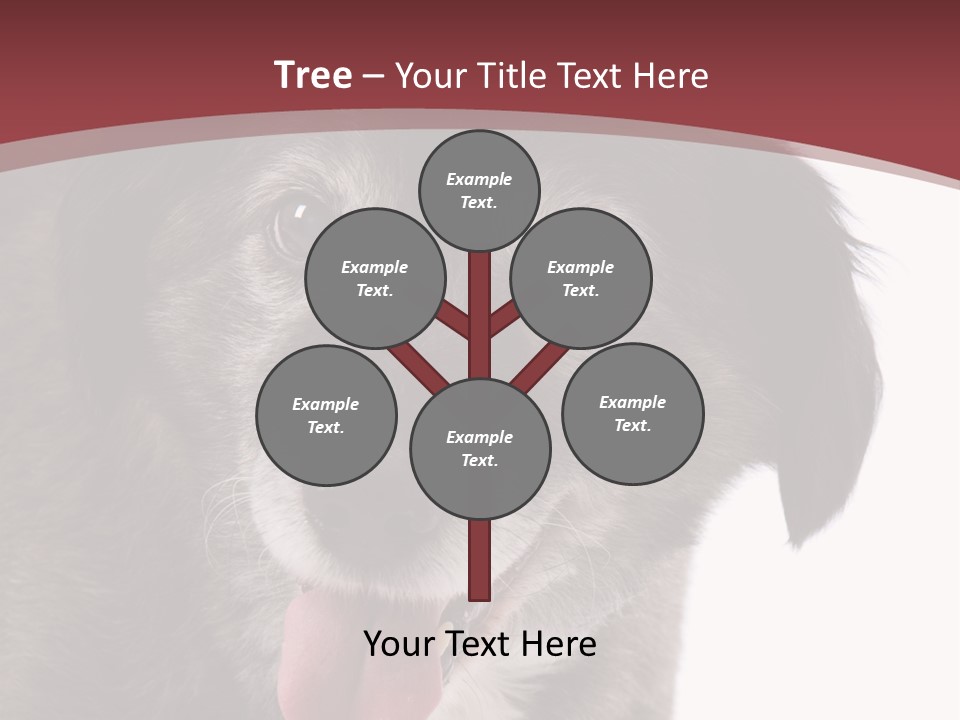 Tree – Your Title Text Here

Example Text.

Example Text.

Example Text.

Example Text.

Example Text.

Example Text.

Your Text Here